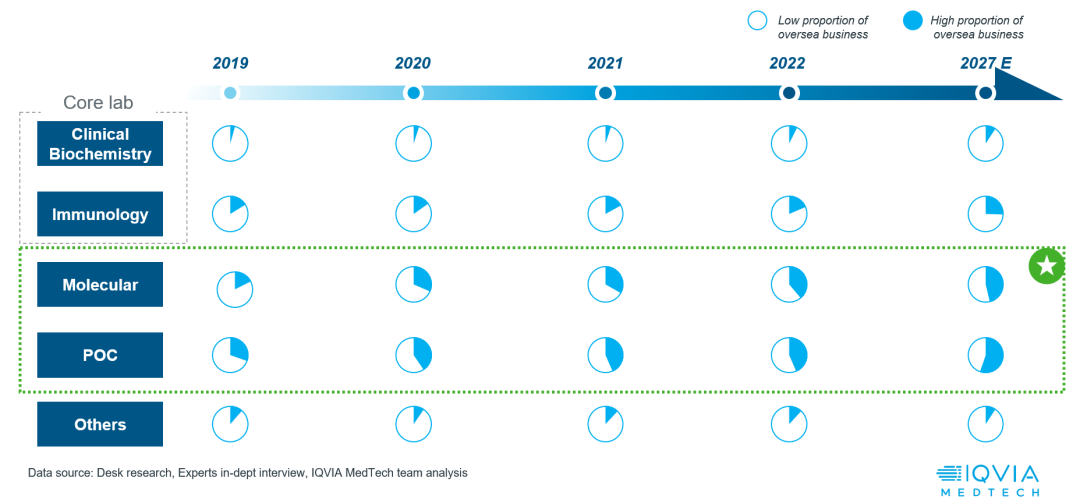 Low proportion of oversea business

High proportion of oversea business

2019

2020

2021

2022

2027 E

Core lab

Clinical Biochemistry

Immunology

Molecular

POC

Others

Data source: Desk research, Experts in-dept interview, IQVIA MedTech team analysis

IQVIA MEDTECH